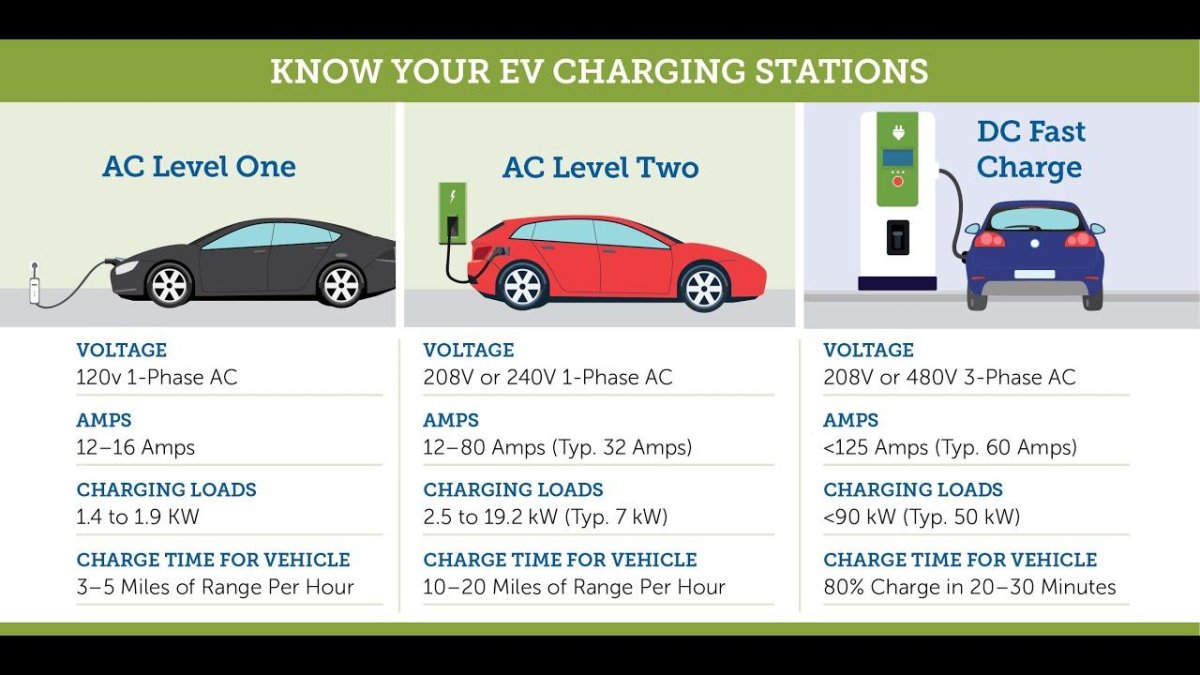 KNOW YOUR EV CHARGING STATIONS

AC Level One

VOLTAGE
120v 1-Phase AC

AMPS
12–16 Amps

CHARGING LOADS
1.4 to 1.9 KW

CHARGE TIME FOR VEHICLE
3–5 Miles of Range Per Hour

AC Level Two

VOLTAGE
208V or 240V 1-Phase AC

AMPS
12–80 Amps (Typ. 32 Amps)

CHARGING LOADS
2.5 to 19.2 kW (Typ. 7 kW)

CHARGE TIME FOR VEHICLE
10–20 Miles of Range Per Hour

DC Fast Charge

VOLTAGE
208V or 480V 3-Phase AC

AMPS
<125 Amps (Typ. 60 Amps)

CHARGING LOADS
<90 kW (Typ. 50 kW)

CHARGE TIME FOR VEHICLE
80% Charge in 20–30 Minutes